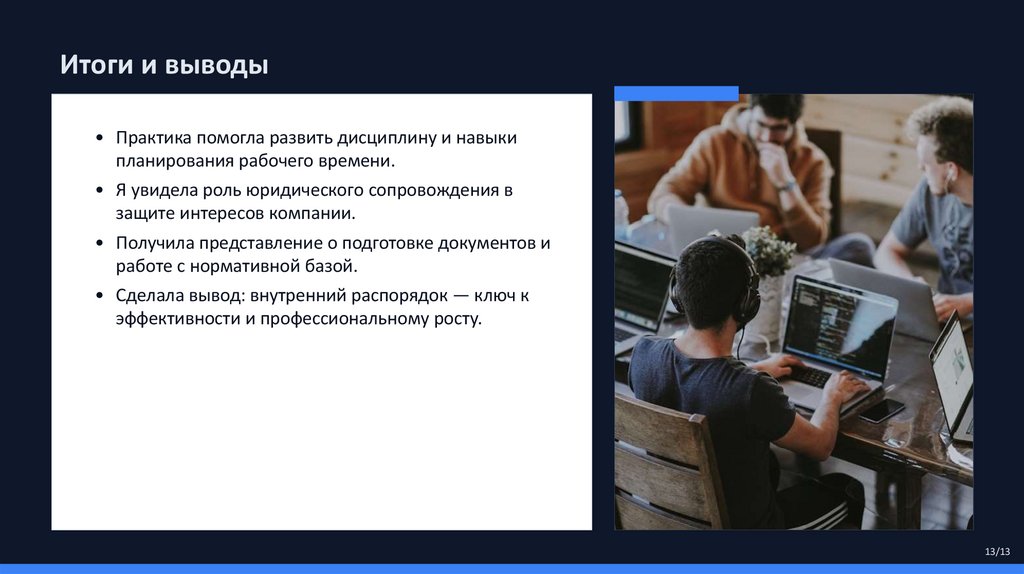 Итоги и выводы

• Практика помогла развить дисциплину и навыки планирования рабочего времени.
• Я увидела роль юридического сопровождения в защите интересов компании.
• Получила представление о подготовке документов и работе с нормативной базой.
• Сделала вывод: внутренний распорядок — ключ к эффективности и профессиональному росту.

13/13